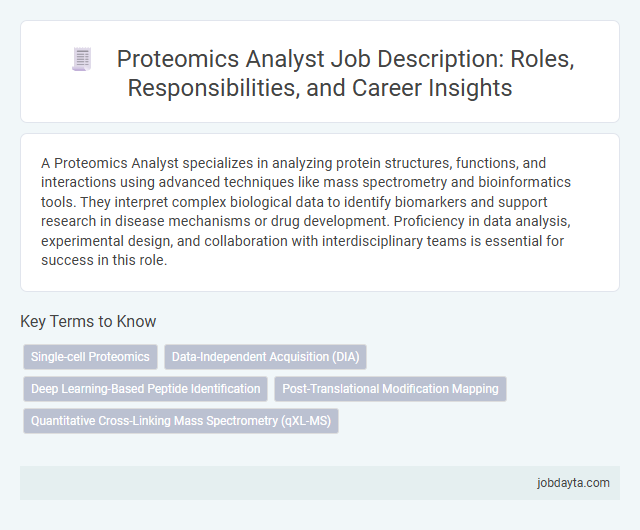 Proteomics Analyst Job Description: Roles, Responsibilities, and Career Insights

A Proteomics Analyst specializes in analyzing protein structures, functions, and interactions using advanced techniques like mass spectrometry and bioinformatics tools. They interpret complex biological data to identify biomarkers and support research in disease mechanisms or drug development. Proficiency in data analysis, experimental design, and collaboration with interdisciplinary teams is essential for success in this role.

Key Terms to Know

Single-cell Proteomics

Data-Independent Acquisition (DIA)

Deep Learning-Based Peptide Identification

Post-Translational Modification Mapping

Quantitative Cross-Linking Mass Spectrometry (qXL-MS)

jobdayta.com